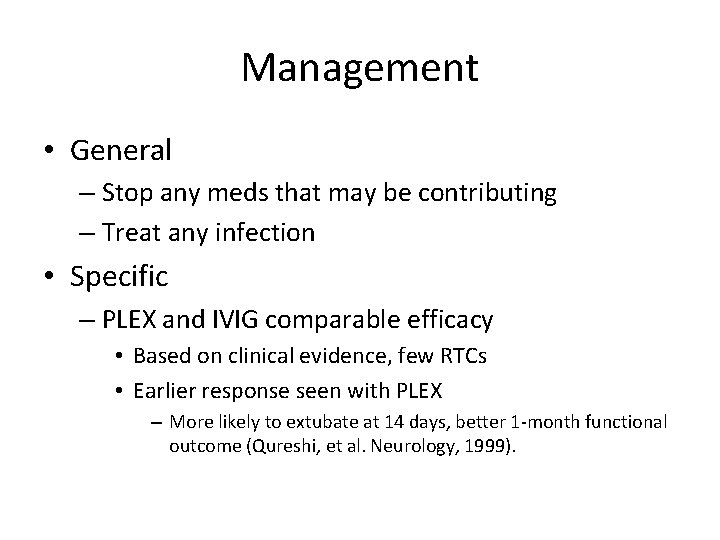 Management

• General
– Stop any meds that may be contributing
– Treat any infection

• Specific
– PLEX and IVIG comparable efficacy
• Based on clinical evidence, few RTCs
• Earlier response seen with PLEX
– More likely to extubate at 14 days, better 1-month functional outcome (Qureshi, et al. Neurology, 1999).